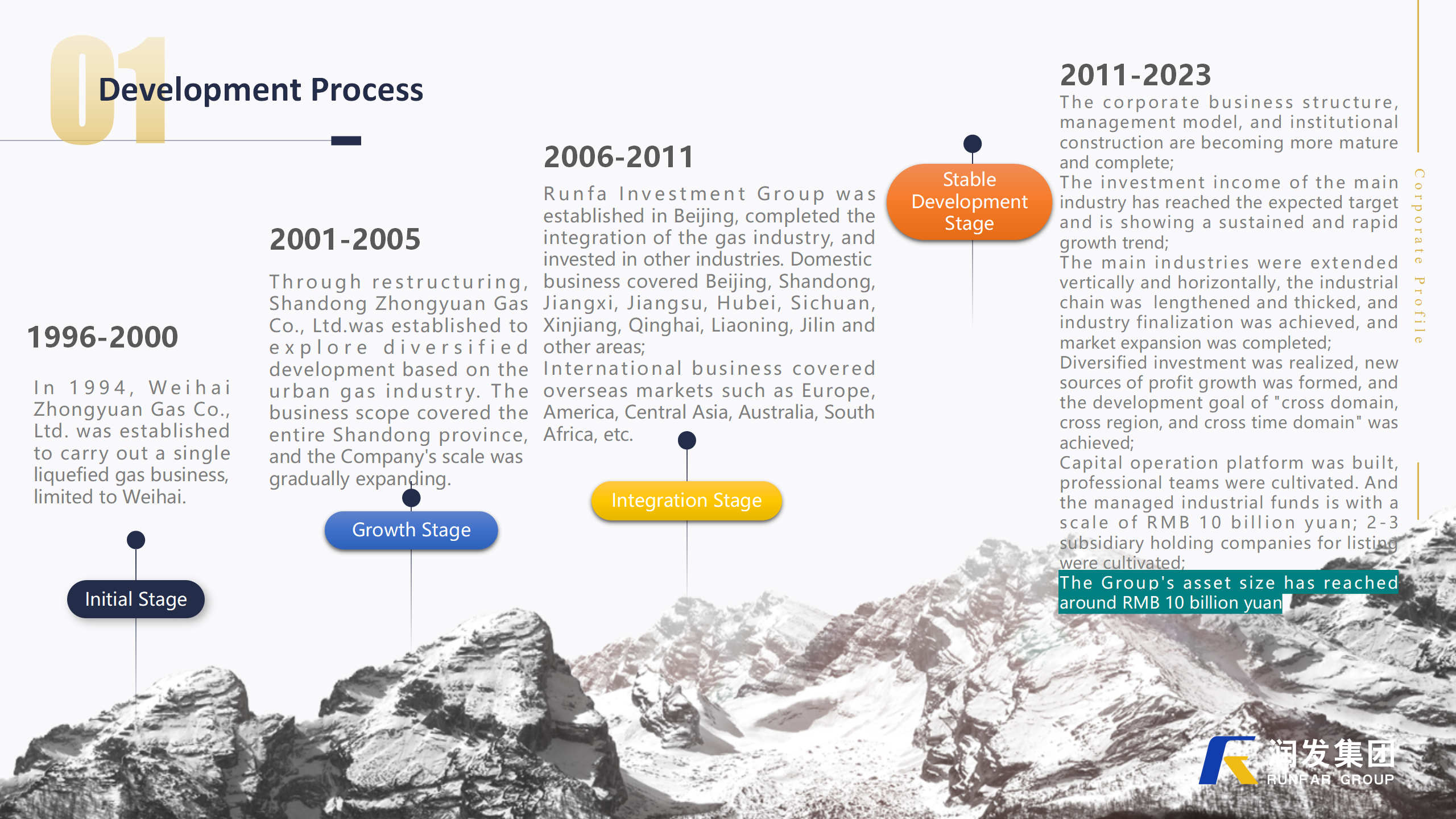 01 Development Process

1996-2000

In 1994, Weihai Zhongyuan Gas Co., Ltd. was established to carry out a single liquefied gas business, limited to Weihai.

Initial Stage

2001-2005

Through restructuring, Shandong Zhongyuan Gas Co., Ltd.was established to explore diversified development based on the urban gas industry. The business scope covered the entire Shandong province, and the Company's scale was gradually expanding.

Growth Stage

2006-2011

Runfa Investment Group was established in Beijing, completed the integration of the gas industry, and invested in other industries. Domestic business covered Beijing, Shandong, Jiangxi, Jiangsu, Hubei, Sichuan, Xinjiang, Qinghai, Liaoning, Jilin and other areas;
International business covered overseas markets such as Europe, America, Central Asia, Australia, South Africa, etc.

Integration Stage

Stable Development Stage

2011-2023

The corporate business structure, management model, and institutional construction are becoming more mature and complete;
The investment income of the main industry has reached the expected target and is showing a sustained and rapid growth trend;
The main industries were extended vertically and horizontally, the industrial chain was lengthened and thicked, and industry finalization was achieved, and market expansion was completed;
Diversified investment was realized, new sources of profit growth was formed, and the development goal of "cross domain, cross region, and cross time domain" was achieved;
Capital operation platform was built, professional teams were cultivated. And the managed industrial funds is with a scale of RMB 10 billion yuan; 2-3 subsidiary holding companies for listing were cultivated;
The Group's asset size has reached around RMB 10 billion yuan

Corporate Profile

润发集团
RUNFAR GROUP